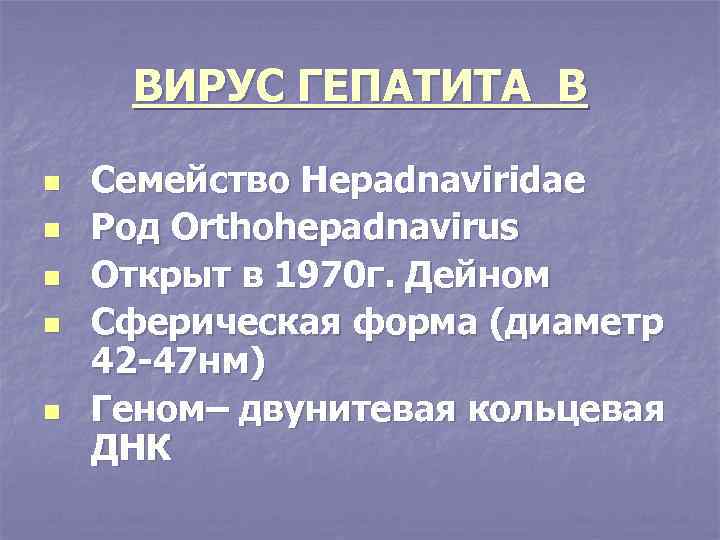 ВИРУС ГЕПАТИТА В

- Семейство Hepadnaviridae
- Род Orthohepadnavirus
- Открыт в 1970г. Дейном
- Сферическая форма (диаметр 42-47нм)
- Геном– двунитевая кольцевая ДНК